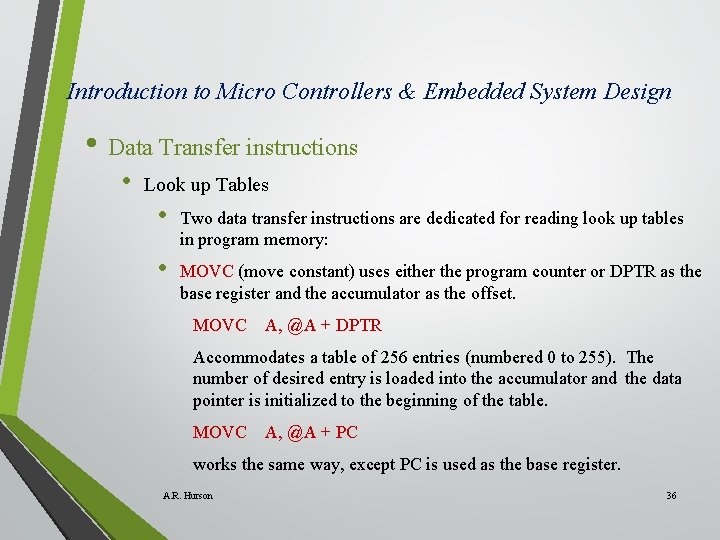 Introduction to Micro Controllers & Embedded System Design

• Data Transfer instructions

• Look up Tables

• Two data transfer instructions are dedicated for reading look up tables in program memory:

• MOVC (move constant) uses either the program counter or DPTR as the base register and the accumulator as the offset.

MOVC A, @A + DPTR

Accommodates a table of 256 entries (numbered 0 to 255). The number of desired entry is loaded into the accumulator and the data pointer is initialized to the beginning of the table.

MOVC A, @A + PC

works the same way, except PC is used as the base register.

A.R. Hurson

36